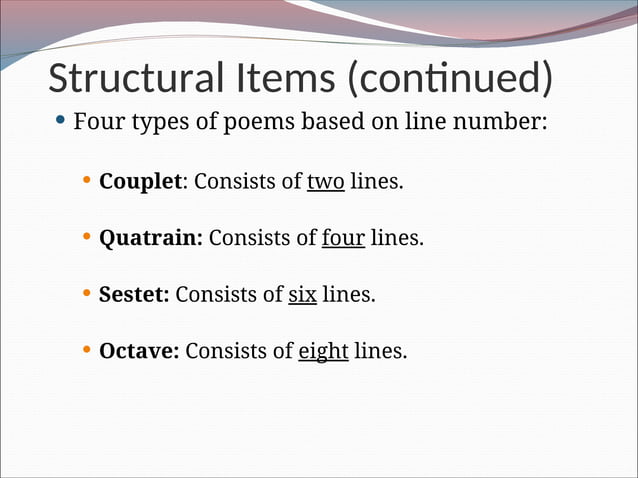 Structural Items (continued)

• Four types of poems based on line number:

• Couplet: Consists of two lines.

• Quatrain: Consists of four lines.

• Sestet: Consists of six lines.

• Octave: Consists of eight lines.